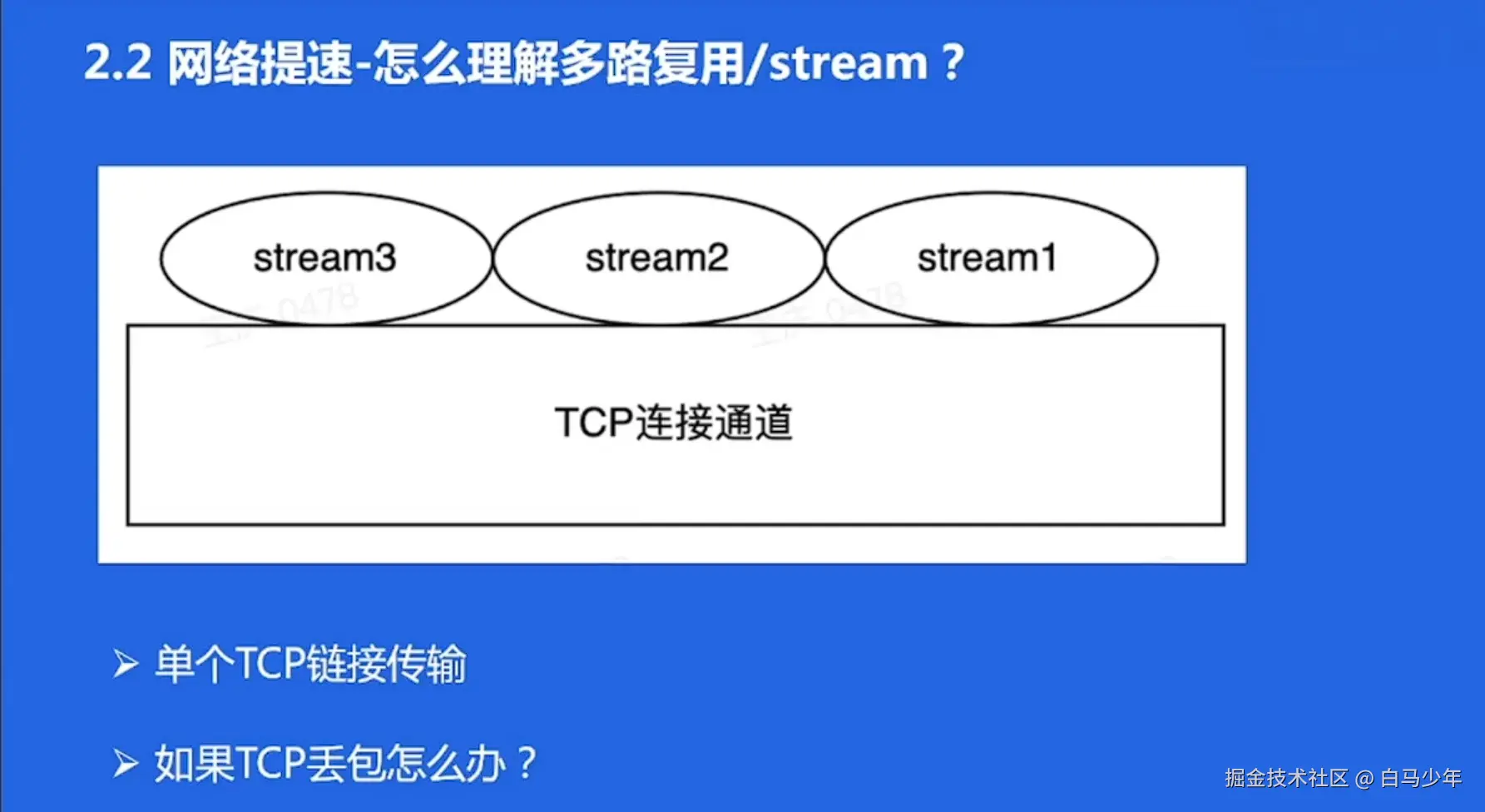 2.2 网络提速-怎么理解多路复用/stream？

stream3

stream2

stream1

TCP连接通道

➢ 单个TCP链接传输

➢ 如果TCP丢包怎么办？

掘金技术社区 @ 白马少年